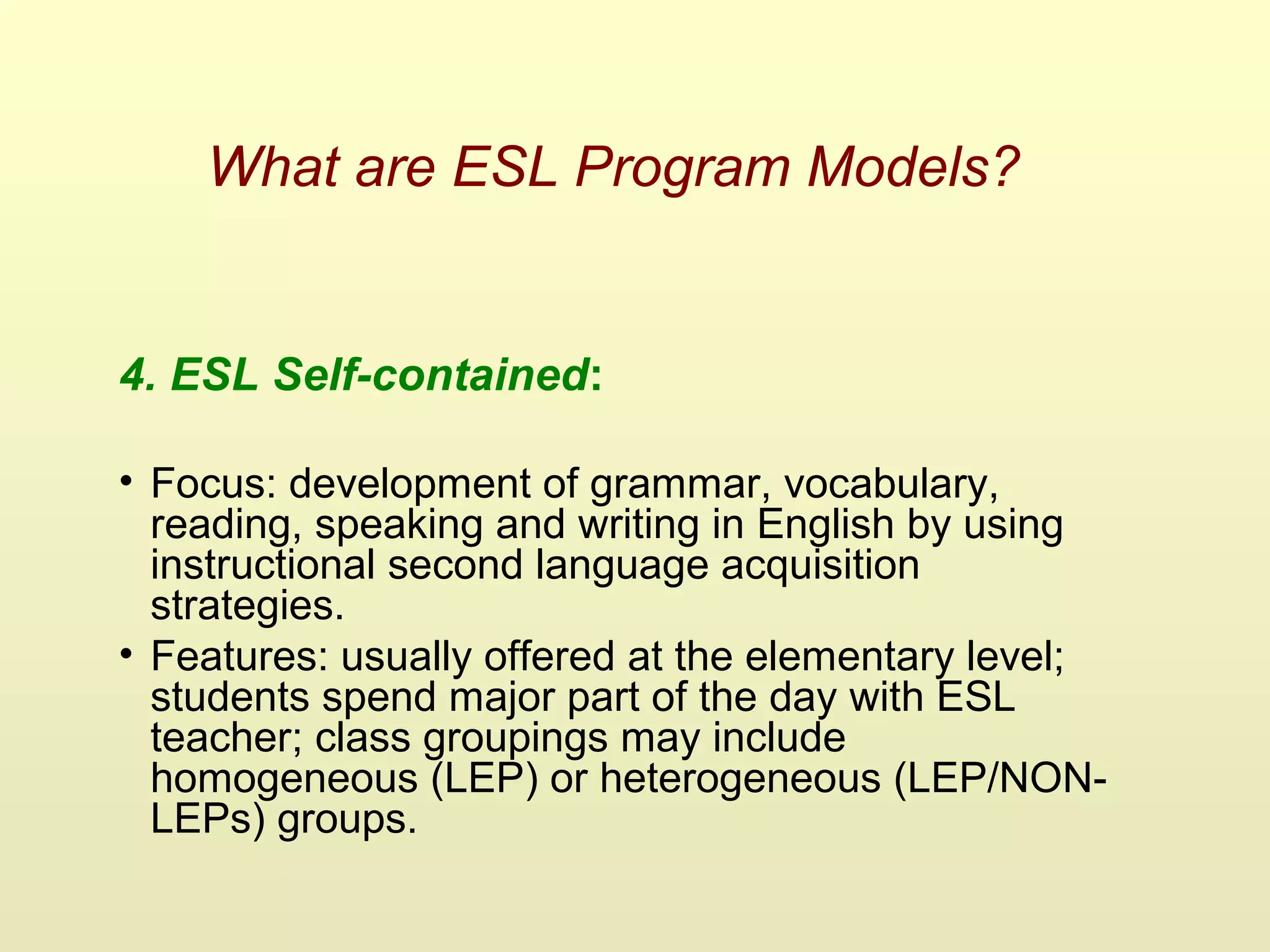 What are ESL Program Models?

4. ESL Self-contained:

• Focus: development of grammar, vocabulary, reading, speaking and writing in English by using instructional second language acquisition strategies.
• Features: usually offered at the elementary level; students spend major part of the day with ESL teacher; class groupings may include homogeneous (LEP) or heterogeneous (LEP/NON-LEPs) groups.